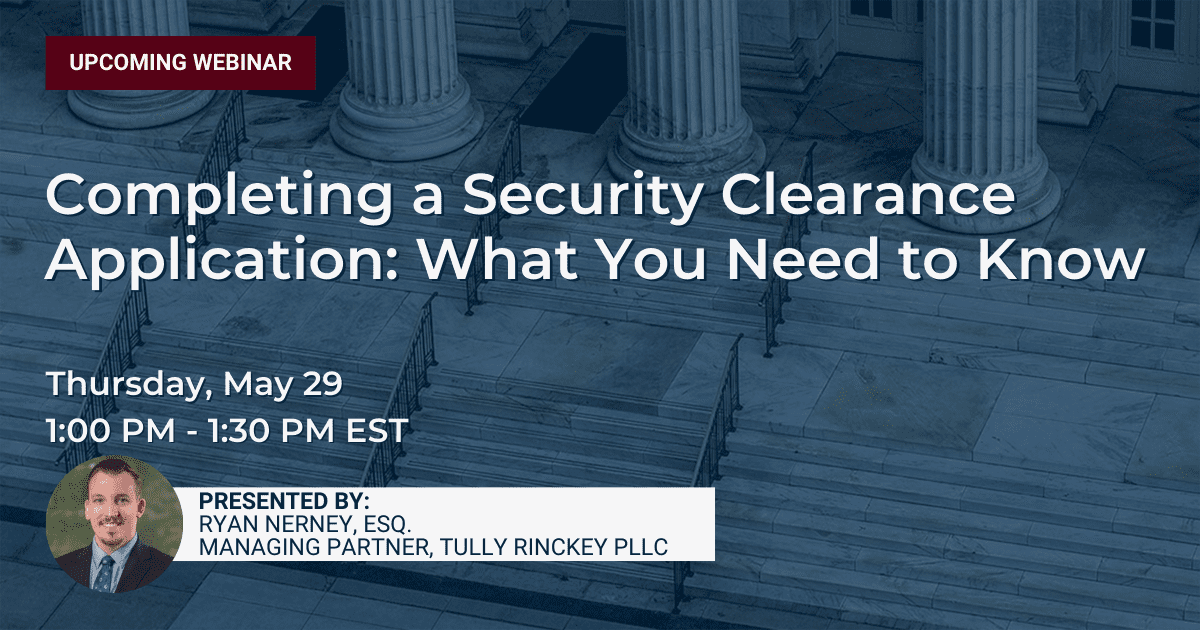 UPCOMING WEBINAR

Completing a Security Clearance Application: What You Need to Know

Thursday, May 29
1:00 PM - 1:30 PM EST

PRESENTED BY:
RYAN NERNEY, ESQ.
MANAGING PARTNER, TULLY RINCKEY PLLC